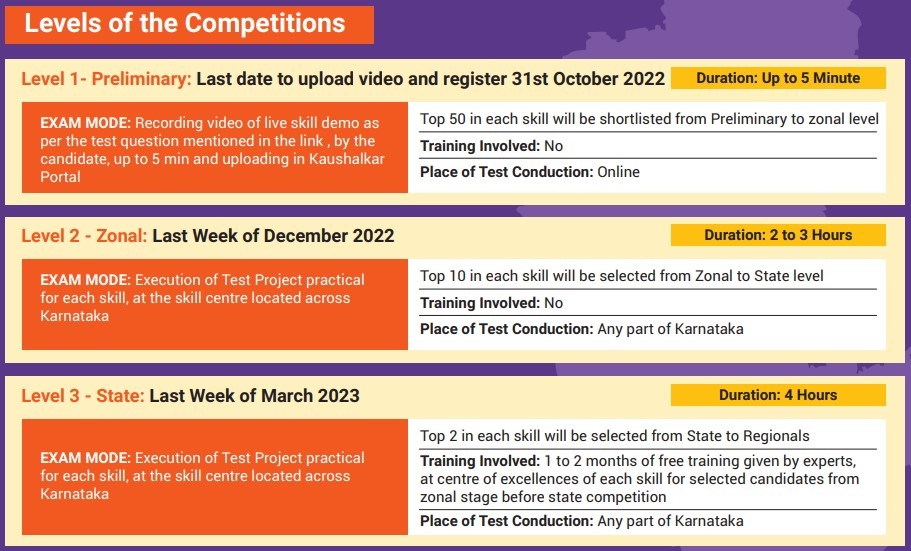 Levels of the Competitions

Level 1- Preliminary: Last date to upload video and register 31st October 2022

Duration: Up to 5 Minute

EXAM MODE: Recording video of live skill demo as per the test question mentioned in the link , by the candidate, up to 5 min and uploading in Kaushalkar Portal

Top 50 in each skill will be shortlisted from Preliminary to zonal level

Training Involved: No

Place of Test Conduction: Online

Level 2 - Zonal: Last Week of December 2022

Duration: 2 to 3 Hours

EXAM MODE: Execution of Test Project practical for each skill, at the skill centre located across Karnataka

Top 10 in each skill will be selected from Zonal to State level

Training Involved: No

Place of Test Conduction: Any part of Karnataka

Level 3 - State: Last Week of March 2023

Duration: 4 Hours

EXAM MODE: Execution of Test Project practical for each skill, at the skill centre located across Karnataka

Top 2 in each skill will be selected from State to Regionals

Training Involved: 1 to 2 months of free training given by experts, at centre of excellences of each skill for selected candidates from zonal stage before state competition

Place of Test Conduction: Any part of Karnataka